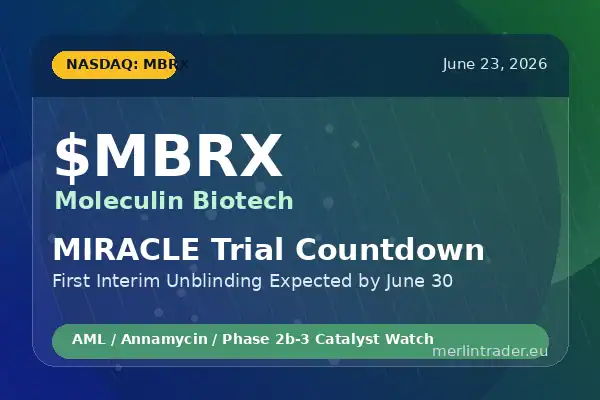 NASDAQ: MBRX

June 23, 2026

$MBRX
Moleculin Biotech

MIRACLE Trial Countdown
First Interim Unblinding Expected by June 30

AML / Annamycin / Phase 2b-3 Catalyst Watch

merlintrader.eu